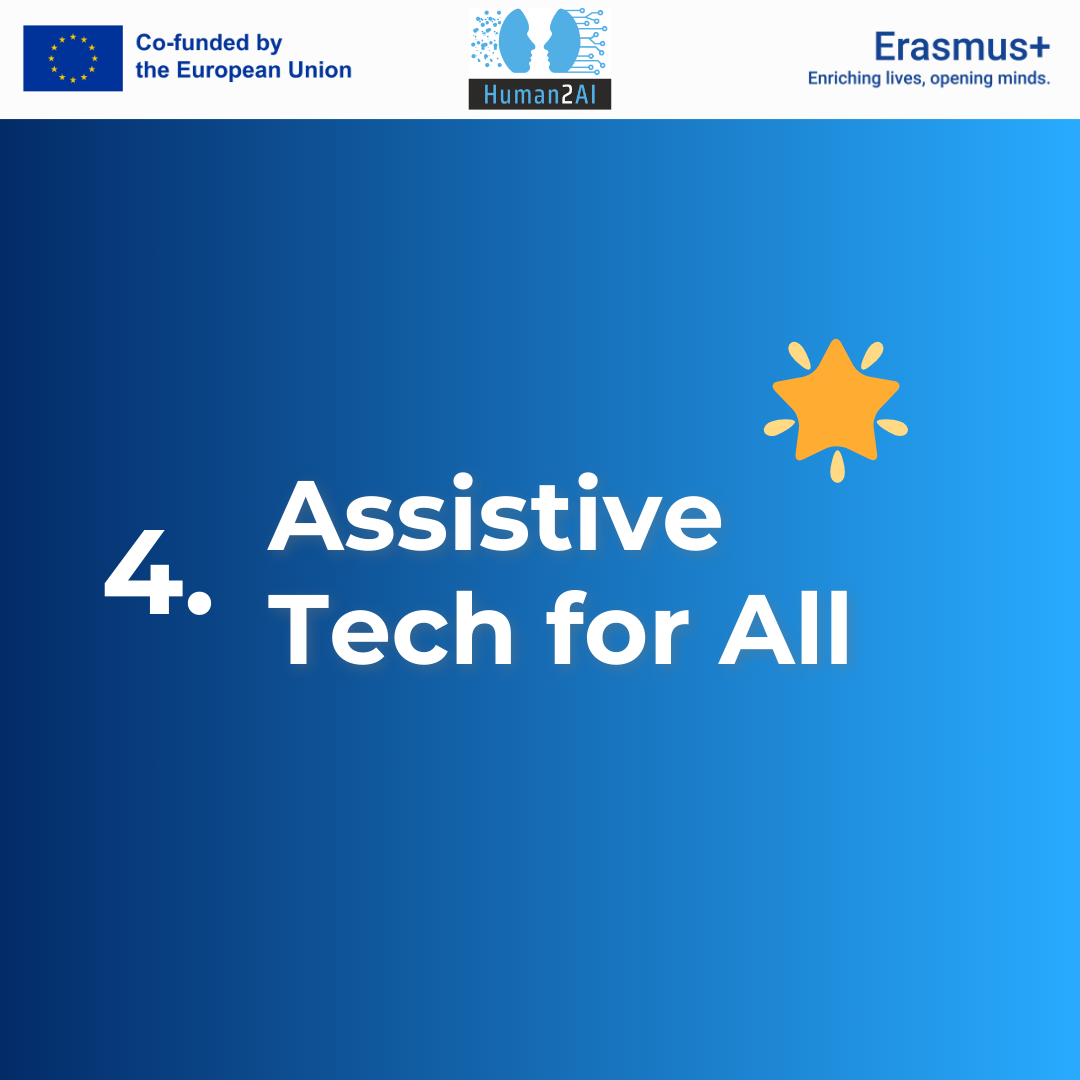 Co-funded by the European Union

Human2AI

Erasmus+
Enriching lives, opening minds.

4. Assistive Tech for All